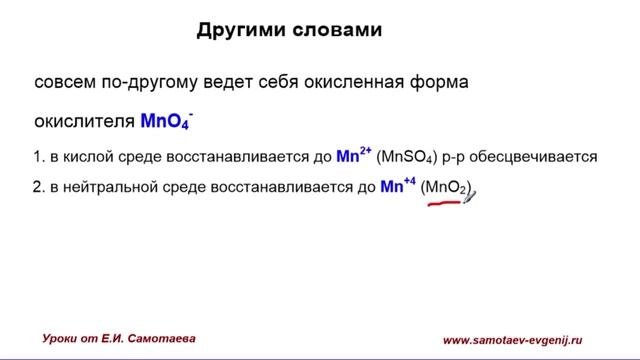 Другими словами

совсем по-другому ведет себя окисленная форма

окислителя $MnO_4^-$

1. в кислой среде восстанавливается до $Mn^{2+}$ ($MnSO_4$) р-р обесцвечивается

2. в нейтральной среде восстанавливается до $Mn^{+4}$ ($MnO_2$)

Уроки от Е.И. Самотаева

www.samotaev-evgenij.ru